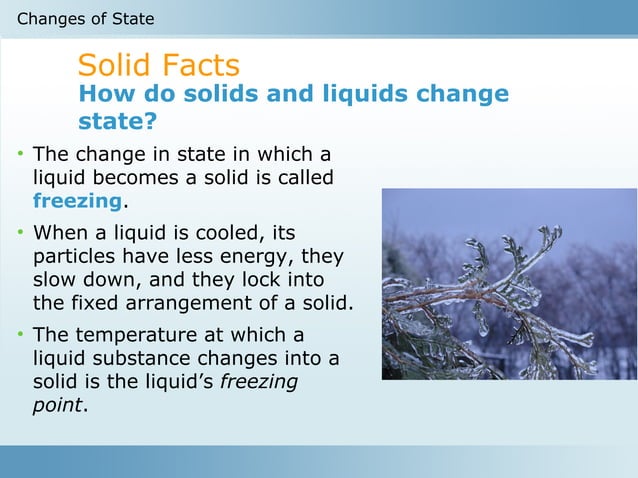 Changes of State

Solid Facts

How do solids and liquids change state?

• The change in state in which a liquid becomes a solid is called freezing.

• When a liquid is cooled, its particles have less energy, they slow down, and they lock into the fixed arrangement of a solid.

• The temperature at which a liquid substance changes into a solid is the liquid's freezing point.